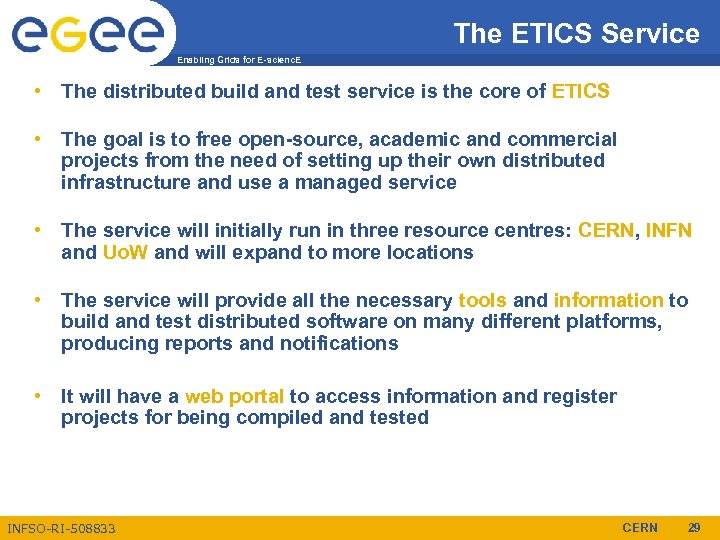 eGee

Enabling Grids for E-sciencE

The ETICS Service

• The distributed build and test service is the core of ETICS

• The goal is to free open-source, academic and commercial projects from the need of setting up their own distributed infrastructure and use a managed service

• The service will initially run in three resource centres: CERN, INFN and UoW and will expand to more locations

• The service will provide all the necessary tools and information to build and test distributed software on many different platforms, producing reports and notifications

• It will have a web portal to access information and register projects for being compiled and tested

INFSO-RI-508833

CERN

29